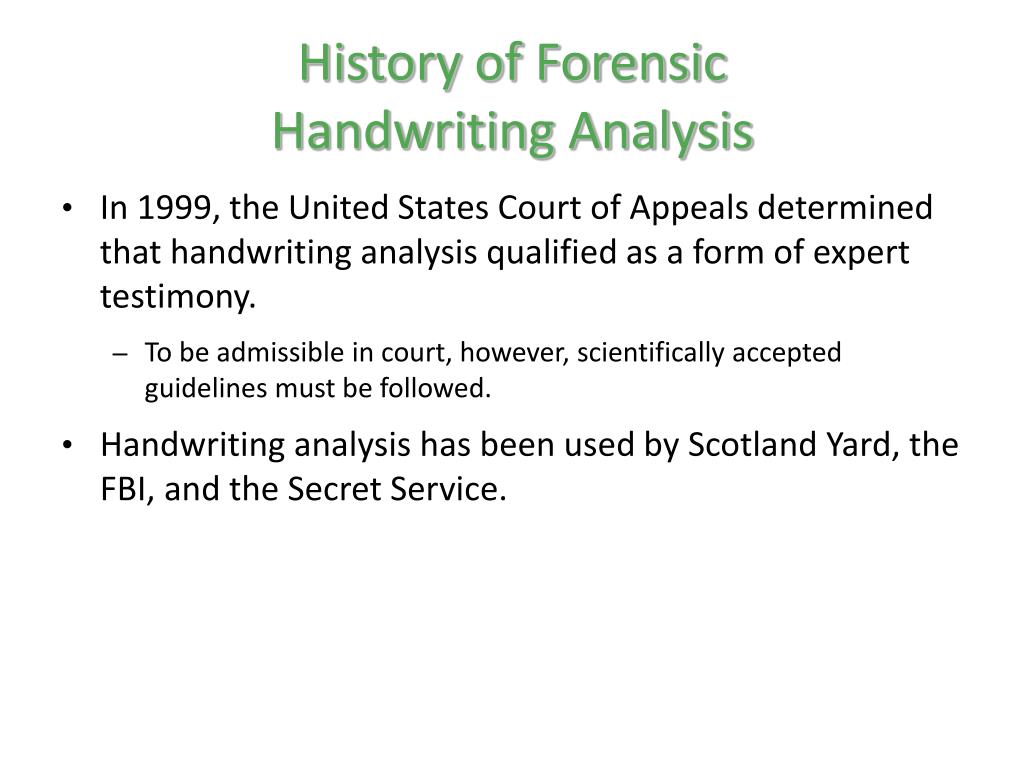 History of Forensic
Handwriting Analysis

• In 1999, the United States Court of Appeals determined that handwriting analysis qualified as a form of expert testimony.

– To be admissible in court, however, scientifically accepted guidelines must be followed.

• Handwriting analysis has been used by Scotland Yard, the FBI, and the Secret Service.